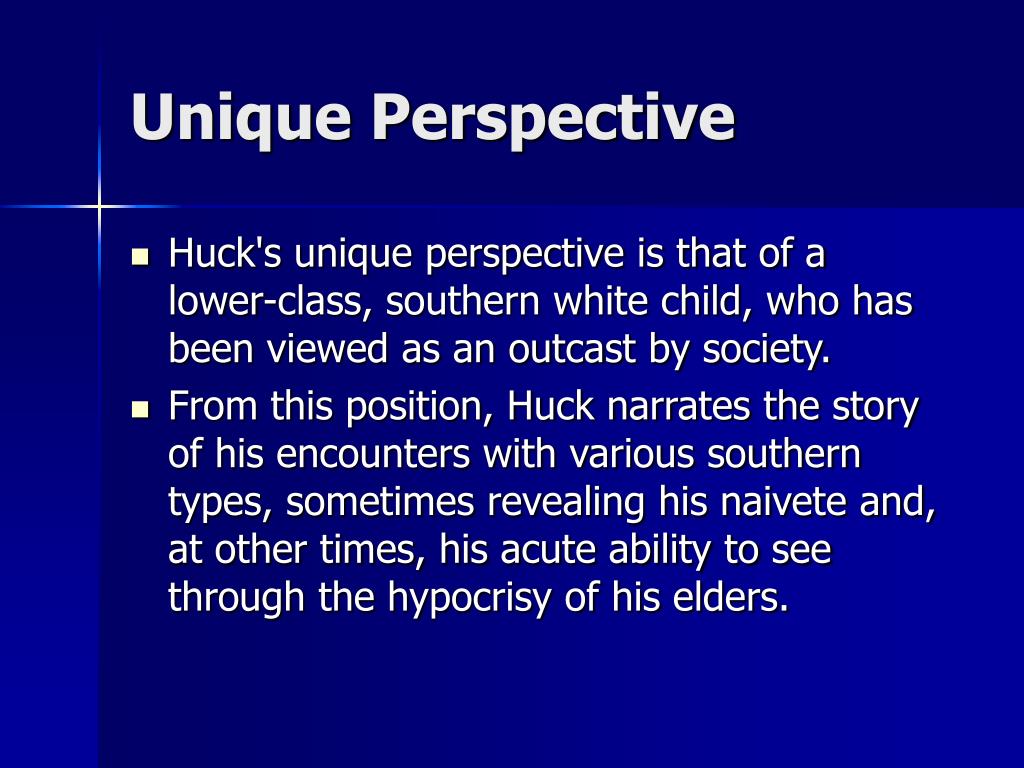 Unique Perspective

- Huck's unique perspective is that of a lower-class, southern white child, who has been viewed as an outcast by society.
- From this position, Huck narrates the story of his encounters with various southern types, sometimes revealing his naivete and, at other times, his acute ability to see through the hypocrisy of his elders.